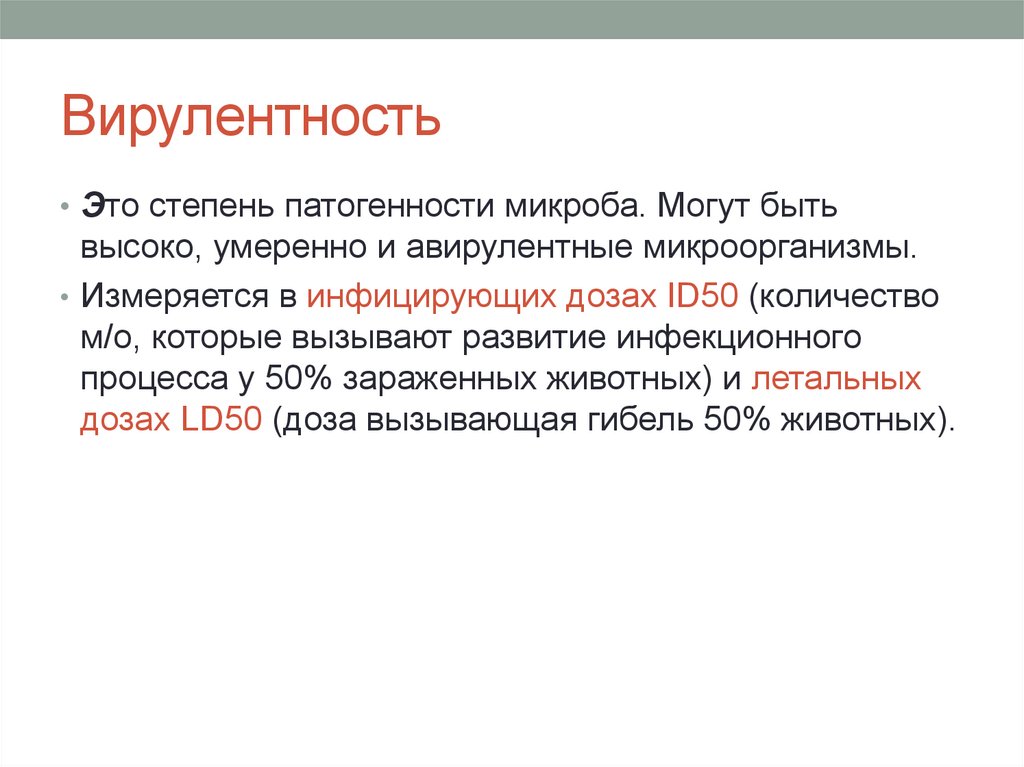 Вирулентность

• Это степень патогенности микроба. Могут быть высоко, умеренно и авирулентные микроорганизмы.
• Измеряется в инфицирующих дозах ID50 (количество м/о, которые вызывают развитие инфекционного процесса у 50% зараженных животных) и летальных дозах LD50 (доза вызывающая гибель 50% животных).